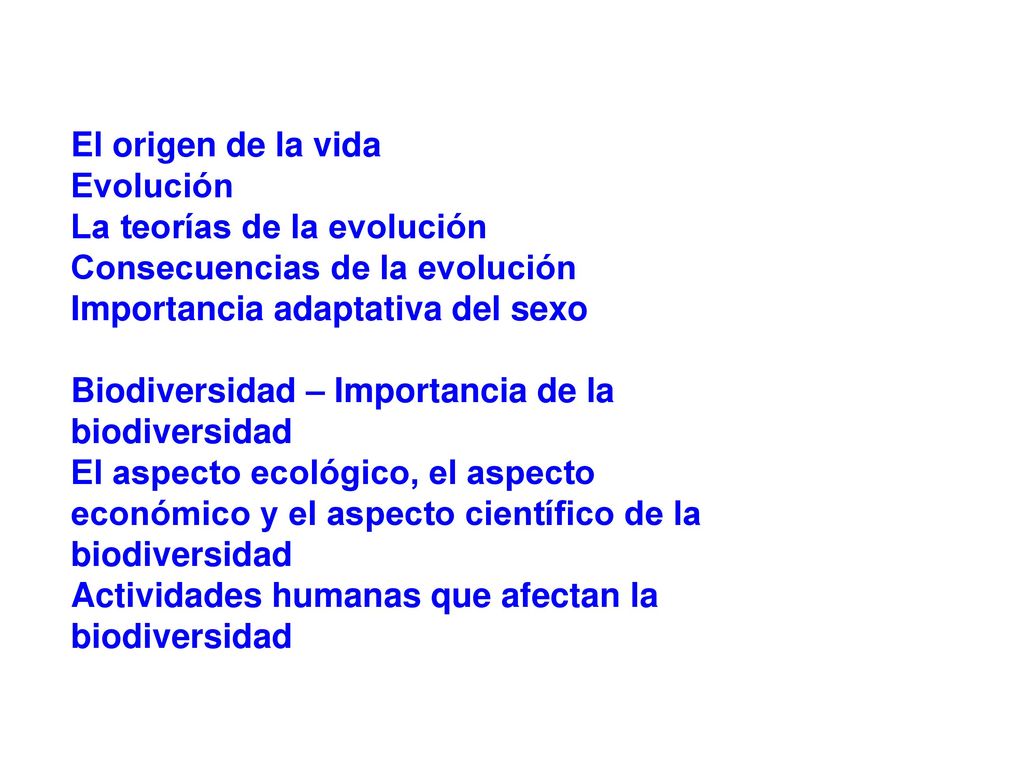 El origen de la vida
Evolución
La teorías de la evolución
Consecuencias de la evolución
Importancia adaptativa del sexo

Biodiversidad – Importancia de la biodiversidad
El aspecto ecológico, el aspecto económico y el aspecto científico de la biodiversidad
Actividades humanas que afectan la biodiversidad